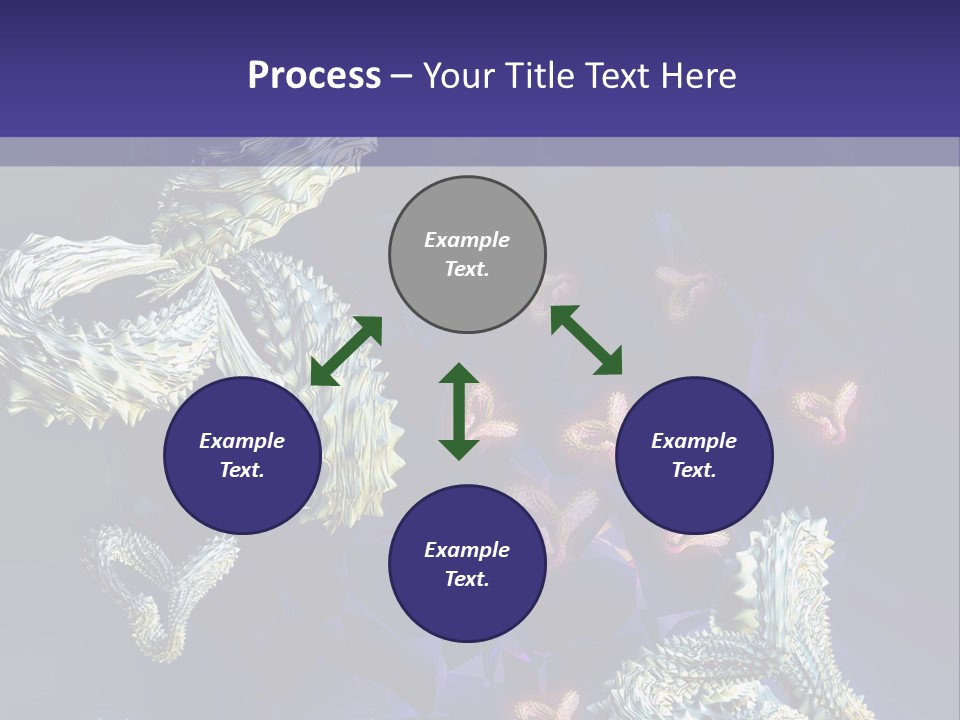 Process – Your Title Text Here

Example Text.

Example Text.

Example Text.

Example Text.